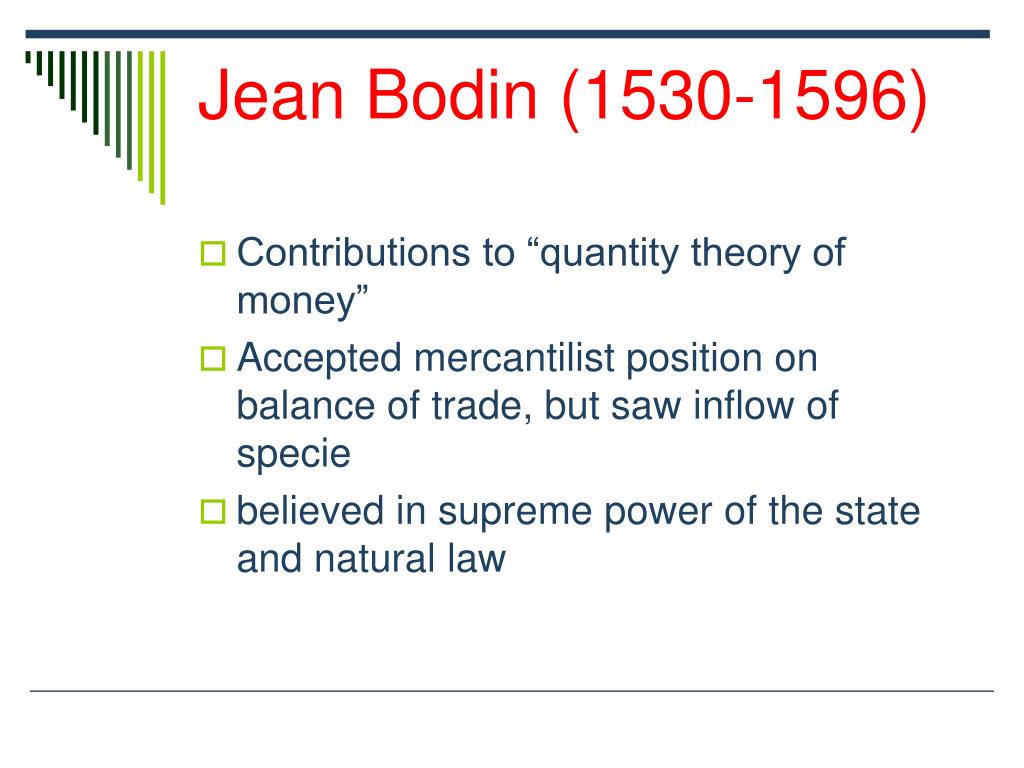 Jean Bodin (1530-1596)

Contributions to “quantity theory of money”

Accepted mercantilist position on balance of trade, but saw inflow of specie

believed in supreme power of the state and natural law